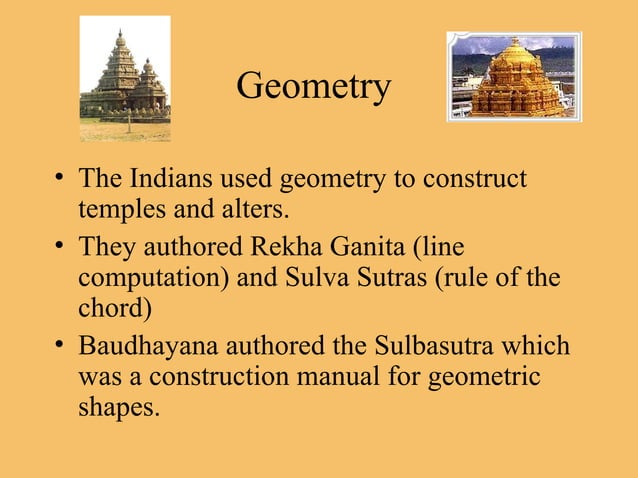 Geometry

• The Indians used geometry to construct temples and alters.
• They authored Rekha Ganita (line computation) and Sulva Sutras (rule of the chord)
• Baudhayana authored the Sulbasutra which was a construction manual for geometric shapes.